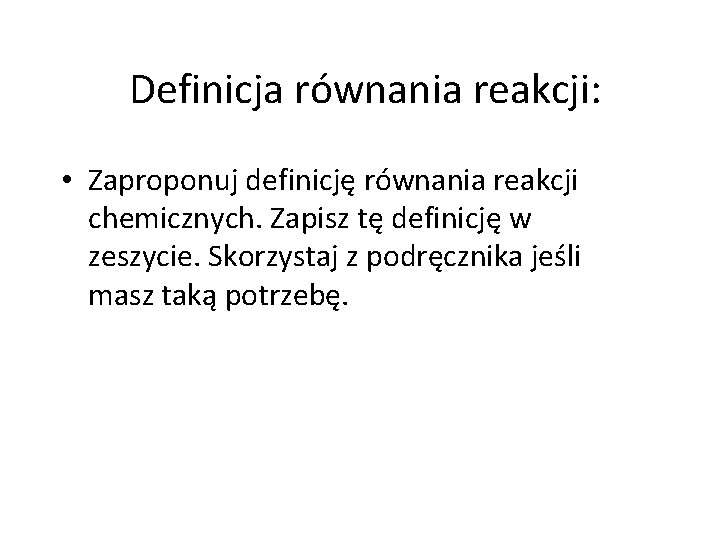 Definicja równania reakcji:

• Zaproponuj definicję równania reakcji chemicznych. Zapisz tę definicję w zeszycie. Skorzystaj z podręcznika jeśli masz taką potrzebę.